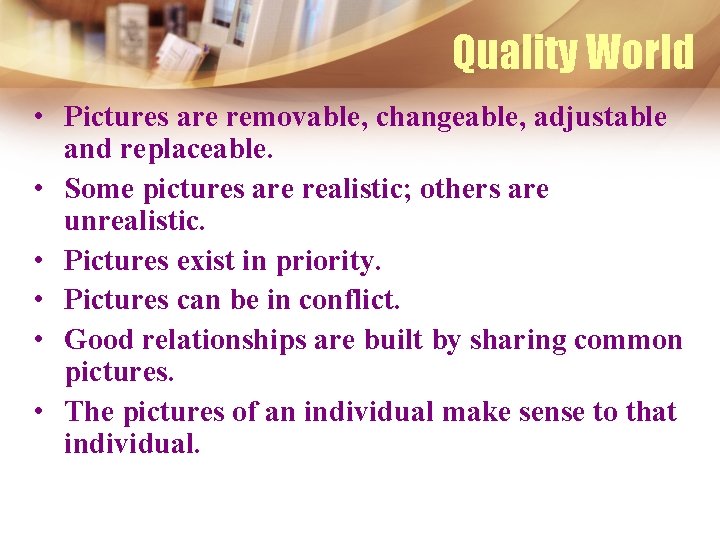 Quality World

• Pictures are removable, changeable, adjustable and replaceable.
• Some pictures are realistic; others are unrealistic.
• Pictures exist in priority.
• Pictures can be in conflict.
• Good relationships are built by sharing common pictures.
• The pictures of an individual make sense to that individual.